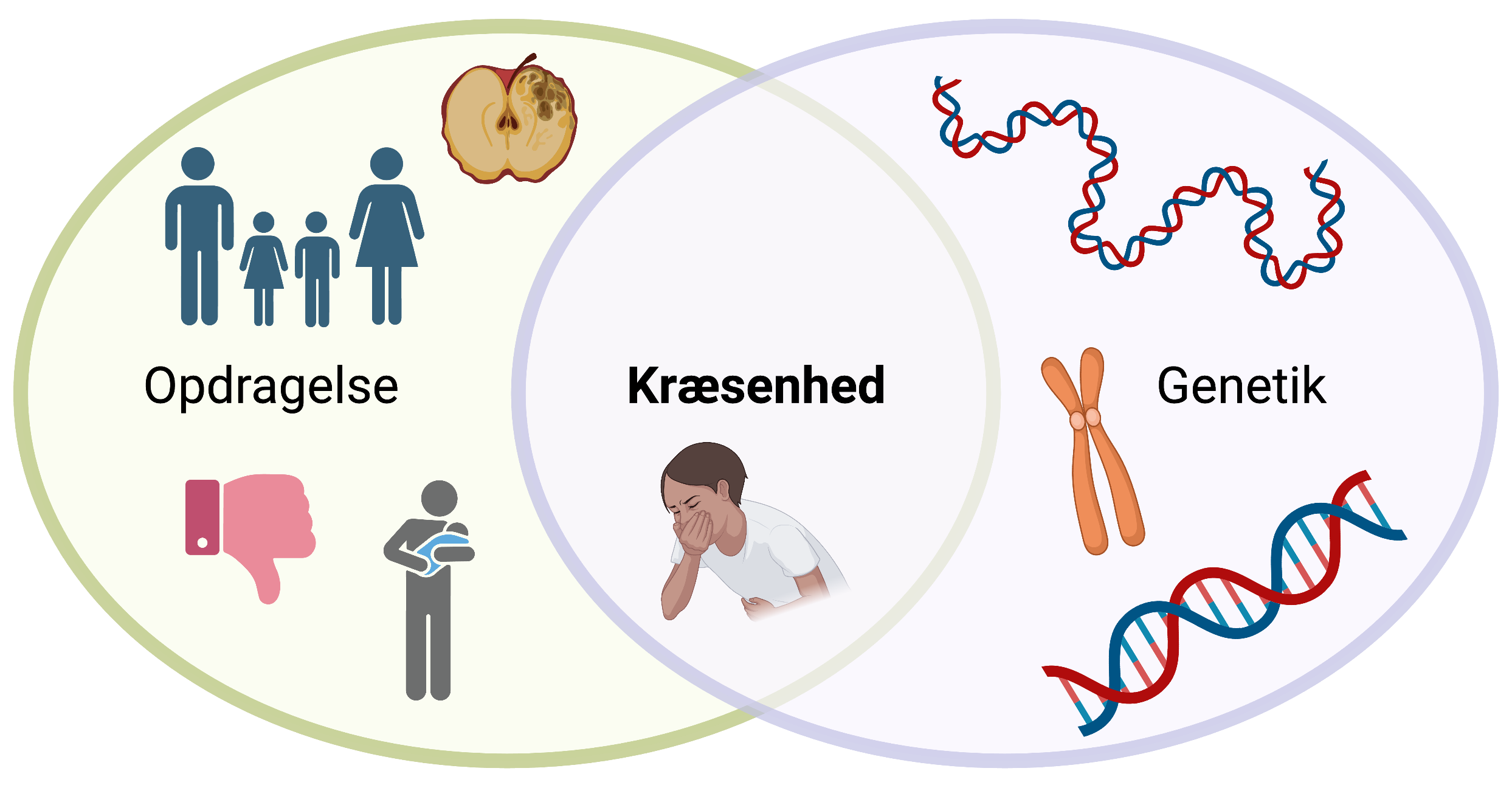 Opdragelse

Kræsenhed

Genetik